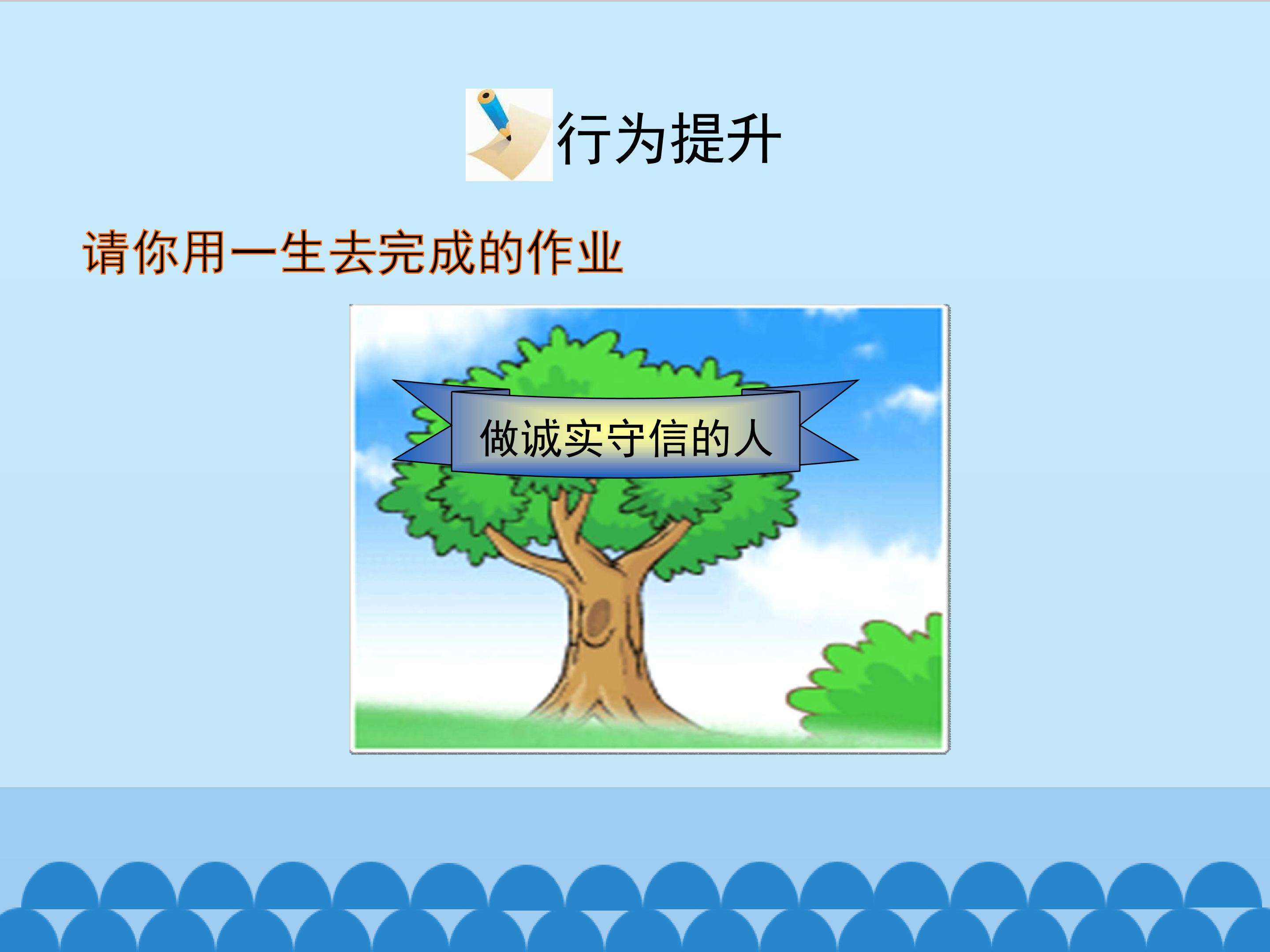 行为提升

请你用一生去完成的作业

做诚实守信的人